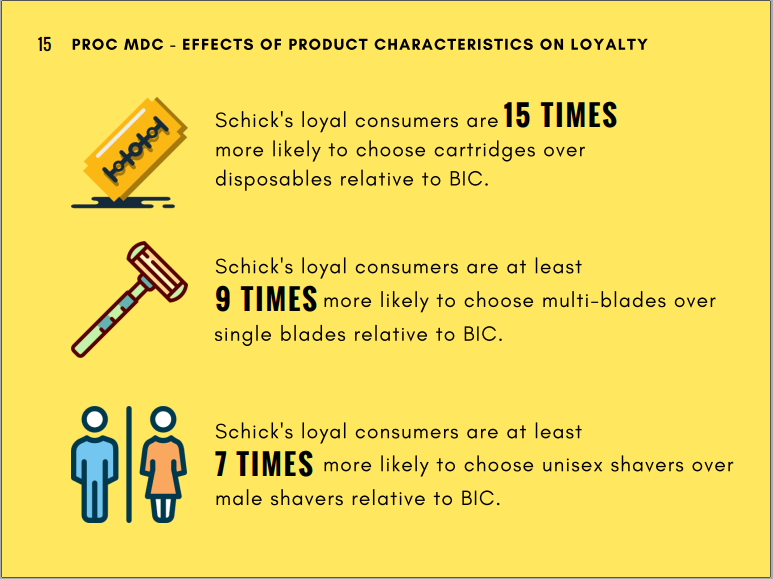 15 PROC MDC - EFFECTS OF PRODUCT CHARACTERISTICS ON LOYALTY

Schick's loyal consumers are 15 TIMES more likely to choose cartridges over disposables relative to BIC.

Schick's loyal consumers are at least 9 TIMES more likely to choose multi-blades over single blades relative to BIC.

Schick's loyal consumers are at least 7 TIMES more likely to choose unisex shavers over male shavers relative to BIC.